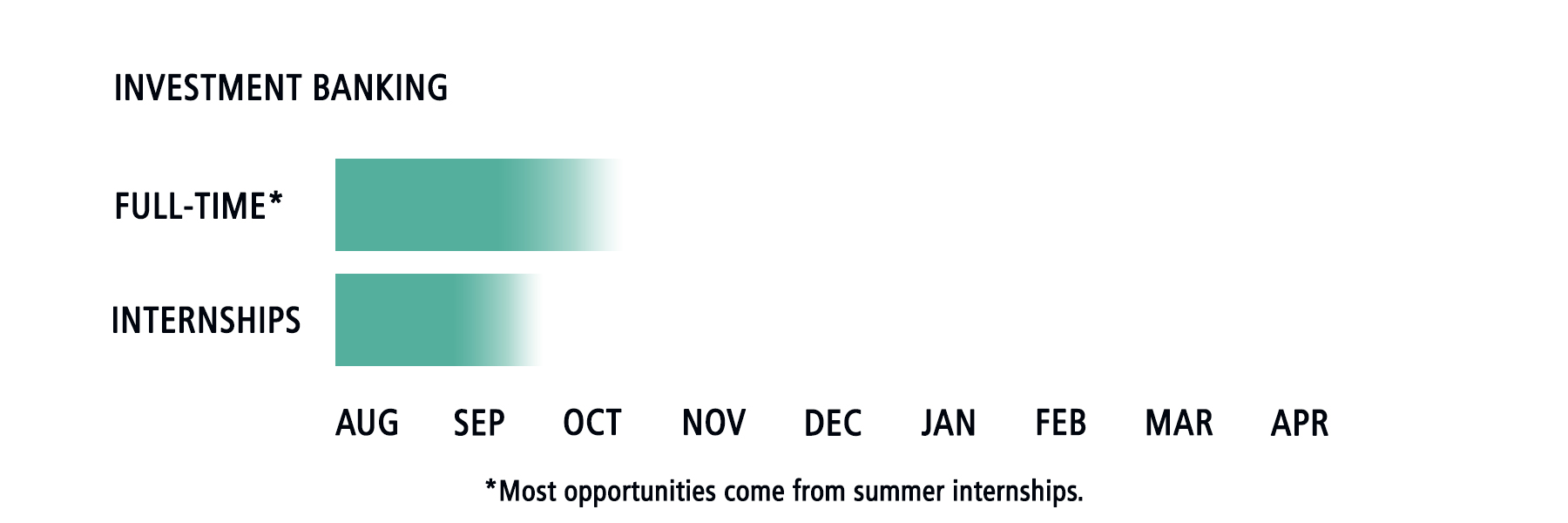 INVESTMENT BANKING

FULL-TIME*

INTERNSHIPS

AUG SEP OCT NOV DEC JAN FEB MAR APR

*Most opportunities come from summer internships.